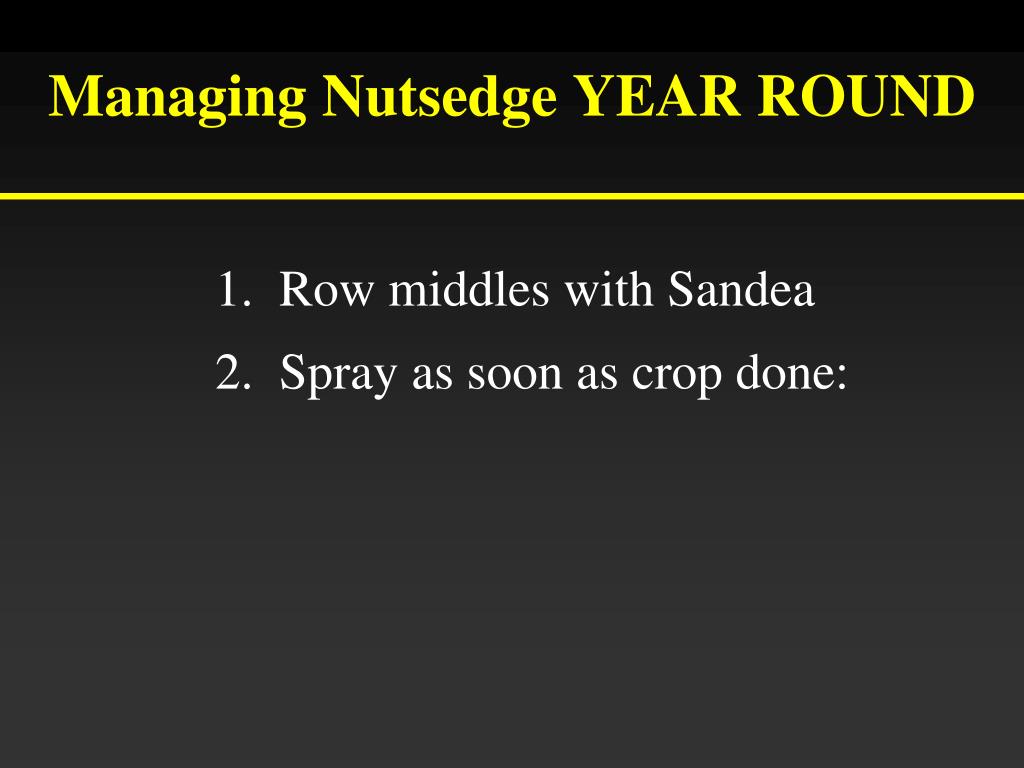 Managing Nutsedge YEAR ROUND

1. Row middles with Sandea
2. Spray as soon as crop done: